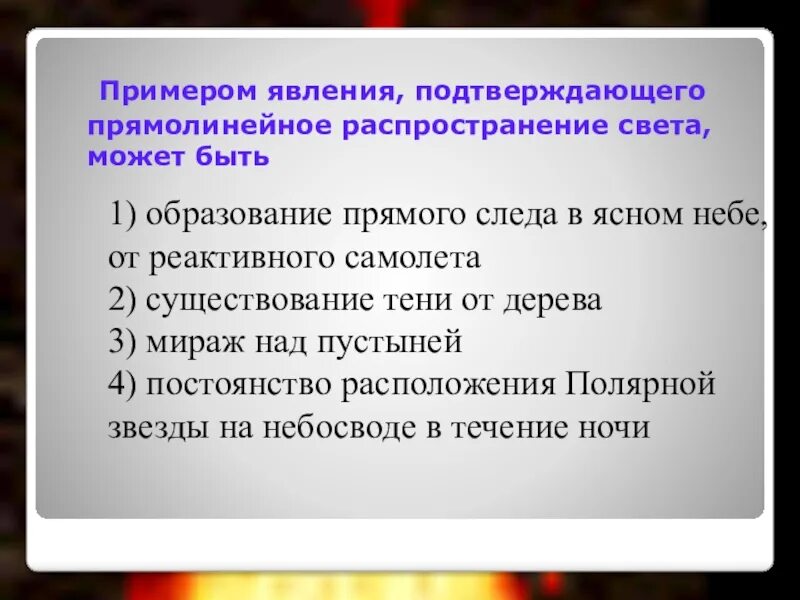 Примером явления, подтверждающего прямолинейное распространение света, может быть

1) образование прямого следа в ясном небе, от реактивного самолета
2) существование тени от дерева
3) мираж над пустыней
4) постоянство расположения Полярной звезды на небосводе в течение ночи